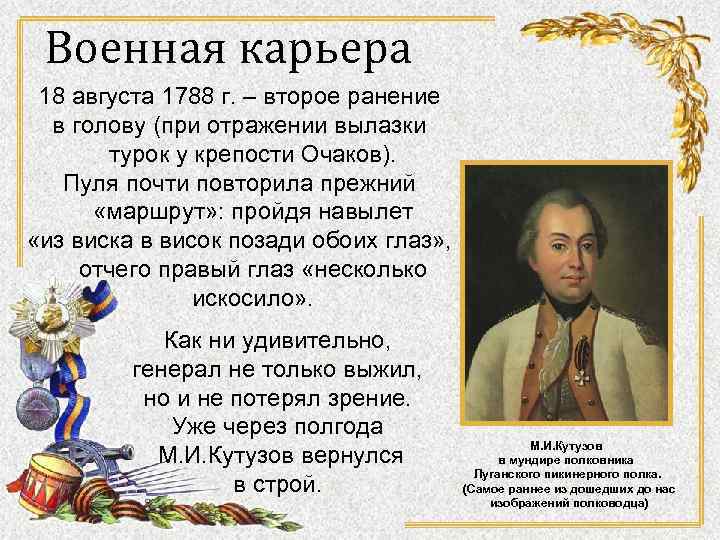 Военная карьера

18 августа 1788 г. – второе ранение в голову (при отражении вылазки турок у крепости Очаков). Пуля почти повторила прежний «маршрут»: пройдя навылет «из виска в висок позади обоих глаз», отчего правый глаз «несколько искосило».

Как ни удивительно, генерал не только выжил, но и не потерял зрение. Уже через полгода М.И.Кутузов вернулся в строй.

М.И.Кутузов в мундире полковника Луганского пикинерного полка. (Самое раннее из дошедших до нас изображений полководца)